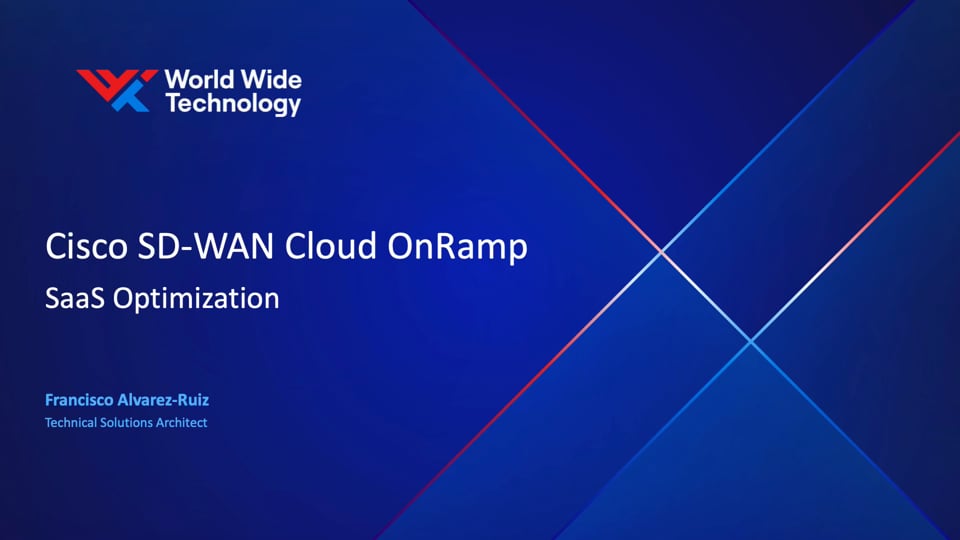 World Wide Technology

Cisco SD-WAN Cloud OnRamp

SaaS Optimization

Francisco Alvarez-Ruiz

Technical Solutions Architect